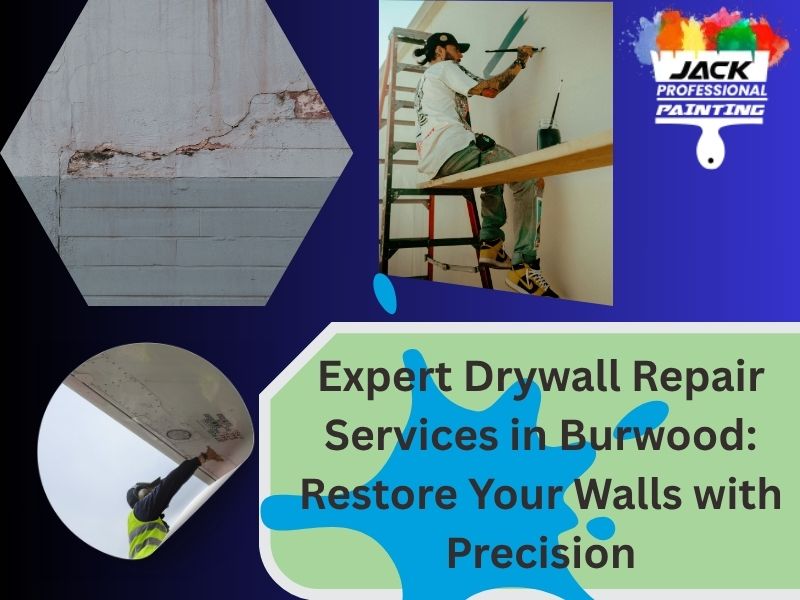 JACK
PROFESSIONAL
PAINTING

Expert Drywall Repair Services in Burwood: Restore Your Walls with Precision